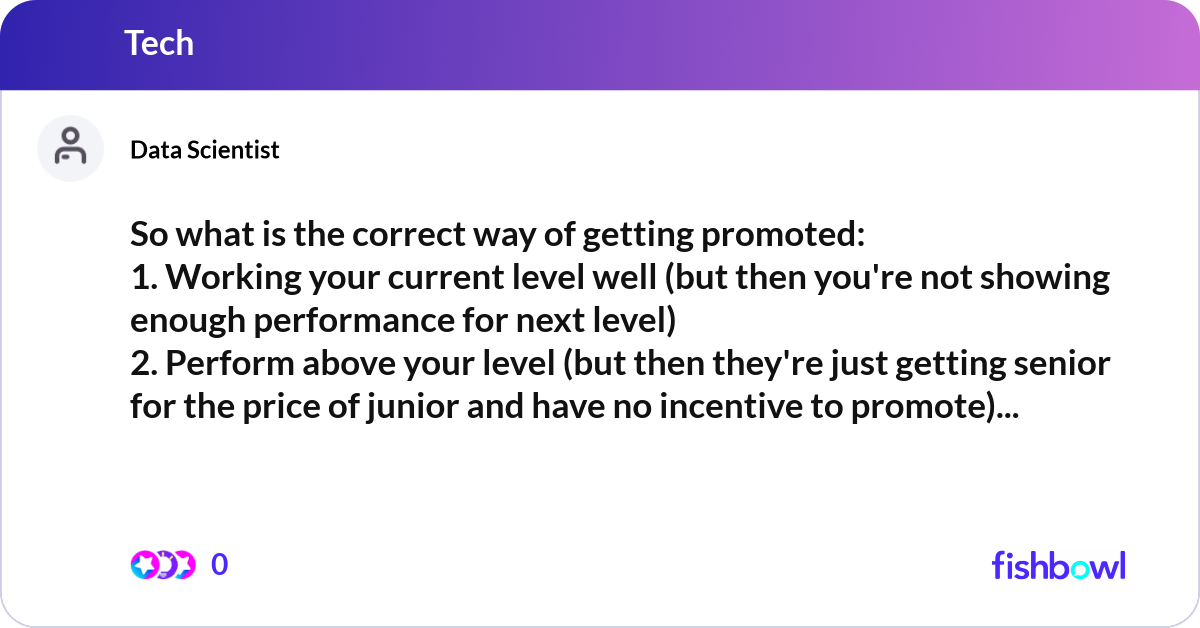 Tech

Data Scientist

So what is the correct way of getting promoted:
1. Working your current level well (but then you're not showing enough performance for next level)
2. Perform above your level (but then they're just getting senior for the price of junior and have no incentive to promote)...

0

fishbowl